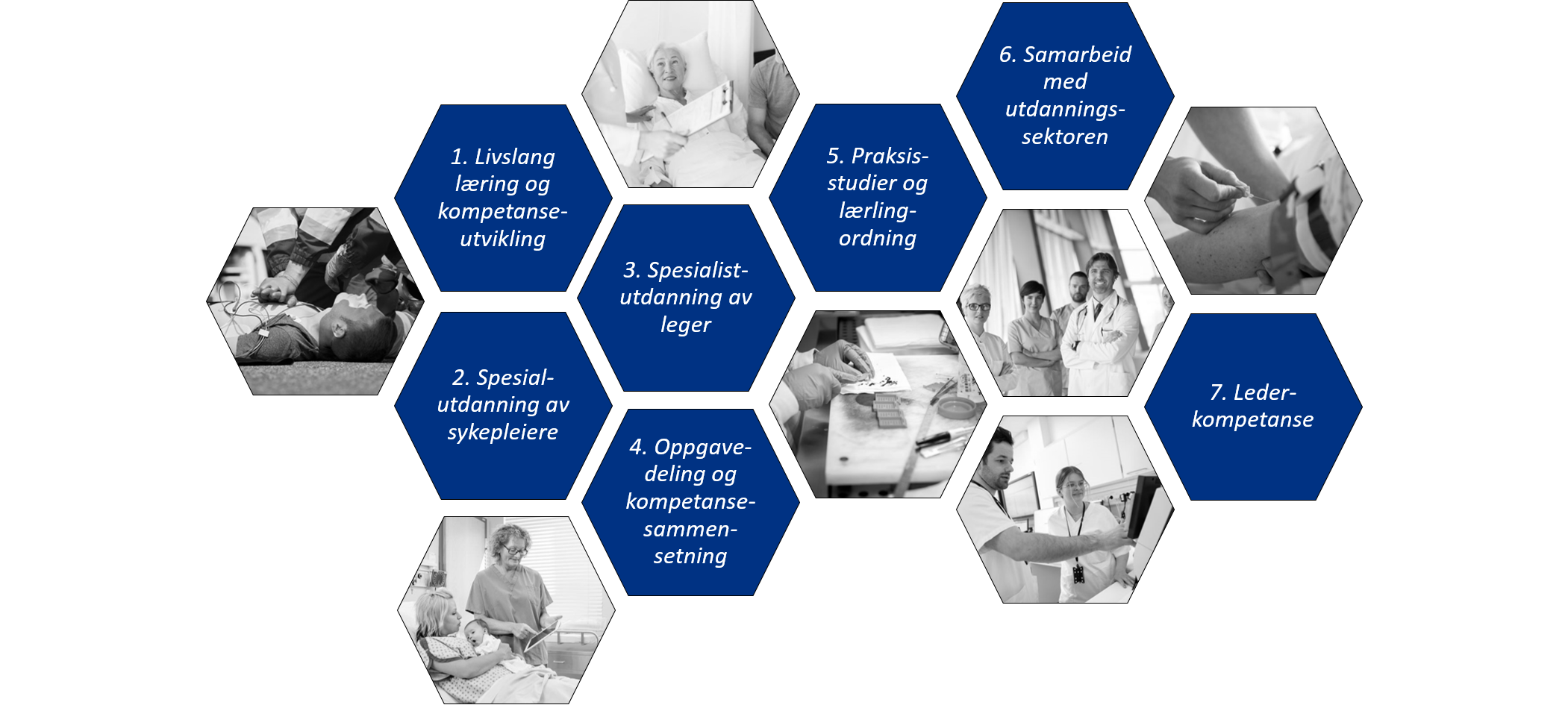 1. Livslang læring og kompetanseutvikling

2. Spesialutdanning av sykepleiere

3. Spesialistutdanning av leger

4. Oppgavedeling og kompetansesammensetning

5. Praksisstudier og lærlingordning

6. Samarbeid med utdanningssektoren

7. Lederkompetanse